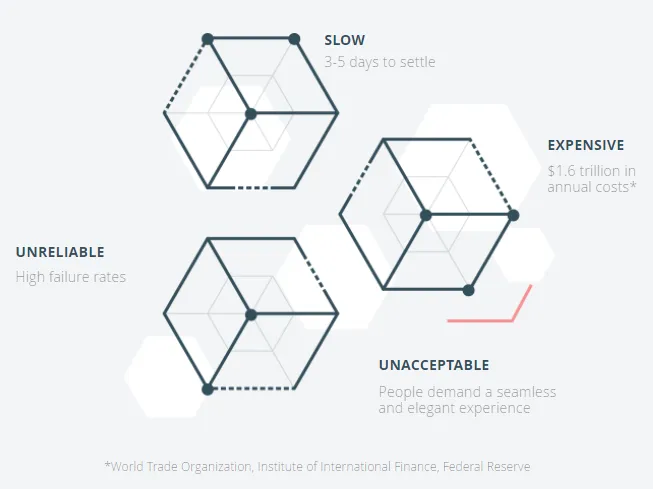 SLOW
3-5 days to settle

EXPENSIVE
$1.6 trillion in annual costs*

UNRELIABLE
High failure rates

UNACCEPTABLE
People demand a seamless and elegant experience

*World Trade Organization, Institute of International Finance, Federal Reserve